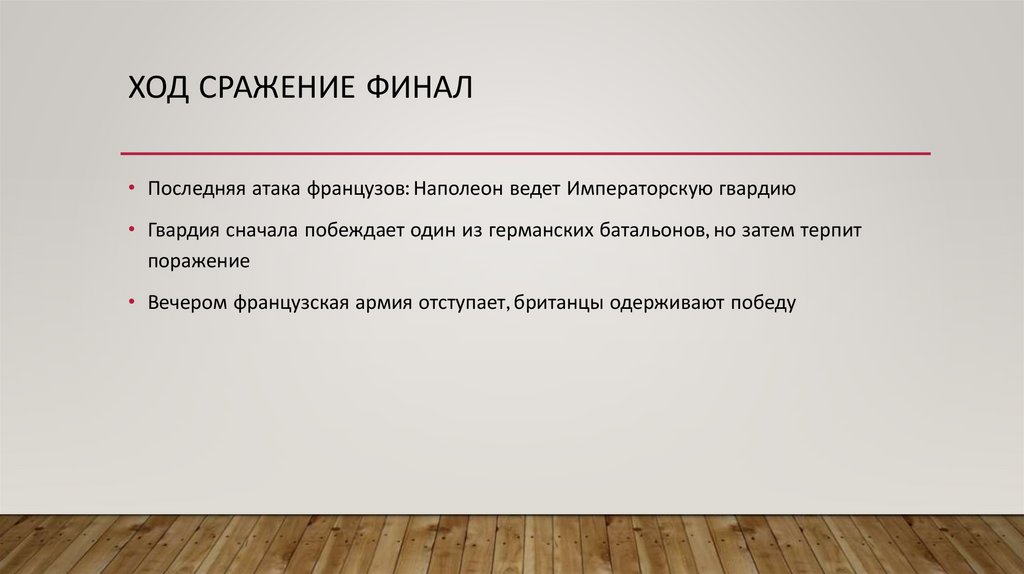 ХОД СРАЖЕНИЕ ФИНАЛ

• Последняя атака французов: Наполеон ведет Императорскую гвардию

• Гвардия сначала побеждает один из германских батальонов, но затем терпит поражение

• Вечером французская армия отступает, британцы одерживают победу